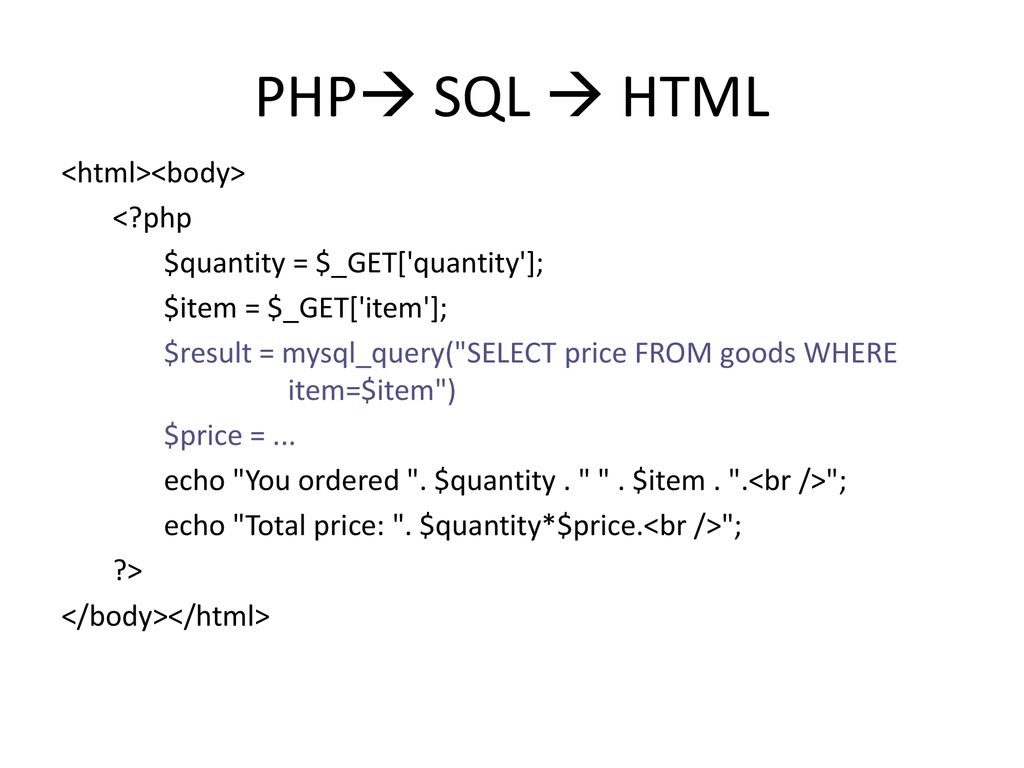 PHP→ SQL → HTML

<html><body>
<?php
$quantity = $_GET['quantity'];
$item = $_GET['item'];
$result = mysql_query("SELECT price FROM goods WHERE item=$item")
$price = ...
echo "You ordered ". $quantity . " " . $item . ".<br />";
echo "Total price: ". $quantity*$price.<br />";
?>
</body></html>